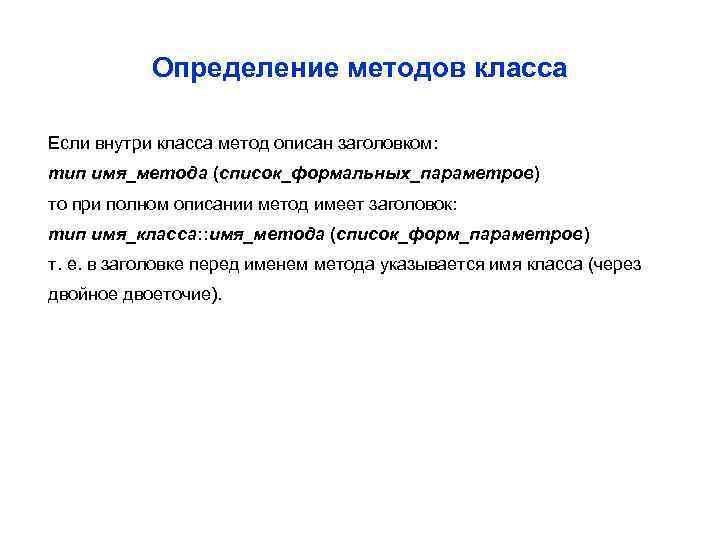 Определение методов класса

Если внутри класса метод описан заголовком:
тип имя_метода (список_формальных_параметров)
то при полном описании метод имеет заголовок:
тип имя_класса::имя_метода (список_форм_параметров)
т. е. в заголовке перед именем метода указывается имя класса (через двойное двоеточие).